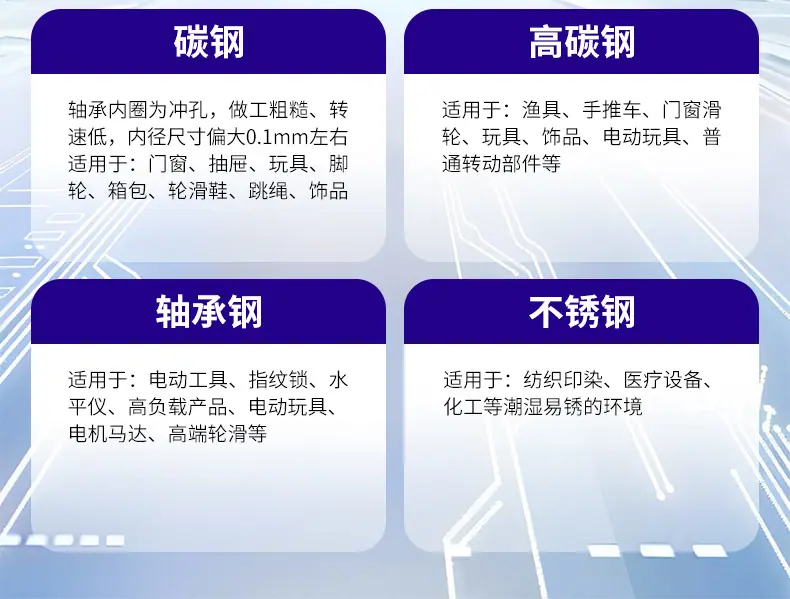 碳钢

轴承内圈为冲孔，做工粗糙、转速低，内径尺寸偏大0.1mm左右
适用于：门窗、抽屉、玩具、脚轮、箱包、轮滑鞋、跳绳、饰品

高碳钢

适用于：渔具、手推车、门窗滑轮、玩具、饰品、电动玩具、普通转动部件等

轴承钢

适用于：电动工具、指纹锁、水平仪、高负载产品、电动玩具、电机马达、高端轮滑等

不锈钢

适用于：纺织印染、医疗设备、化工等潮湿易锈的环境